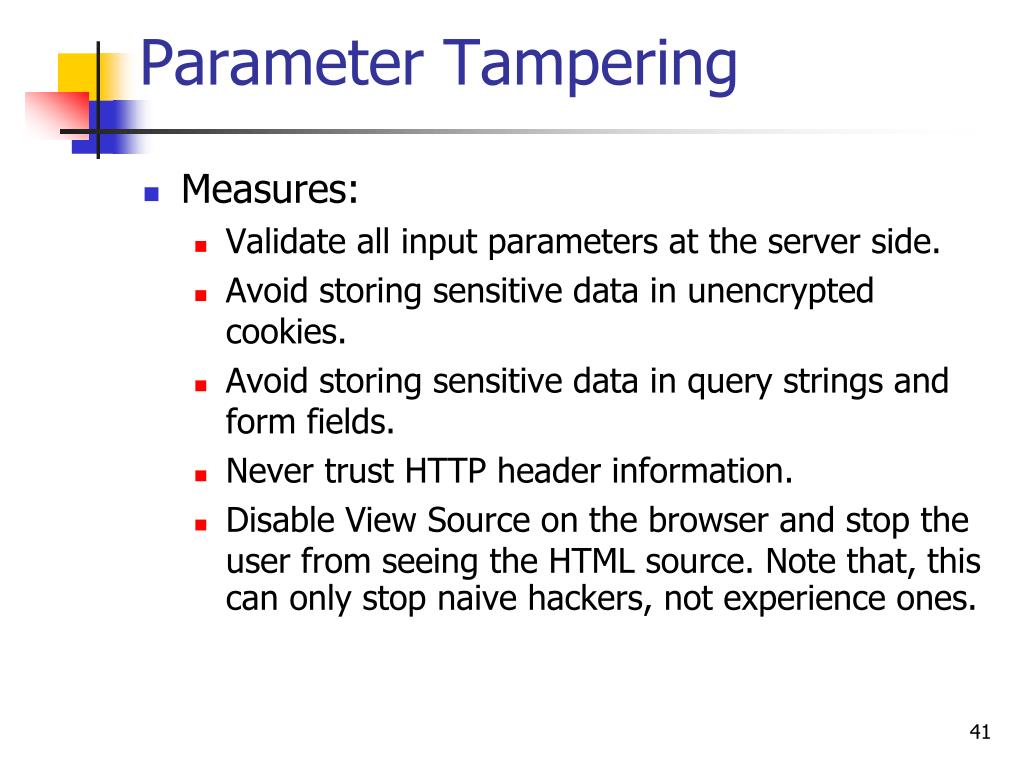 Parameter Tampering

- Measures:
  - Validate all input parameters at the server side.
  - Avoid storing sensitive data in unencrypted cookies.
  - Avoid storing sensitive data in query strings and form fields.
  - Never trust HTTP header information.
  - Disable View Source on the browser and stop the user from seeing the HTML source. Note that, this can only stop naive hackers, not experience ones.

41